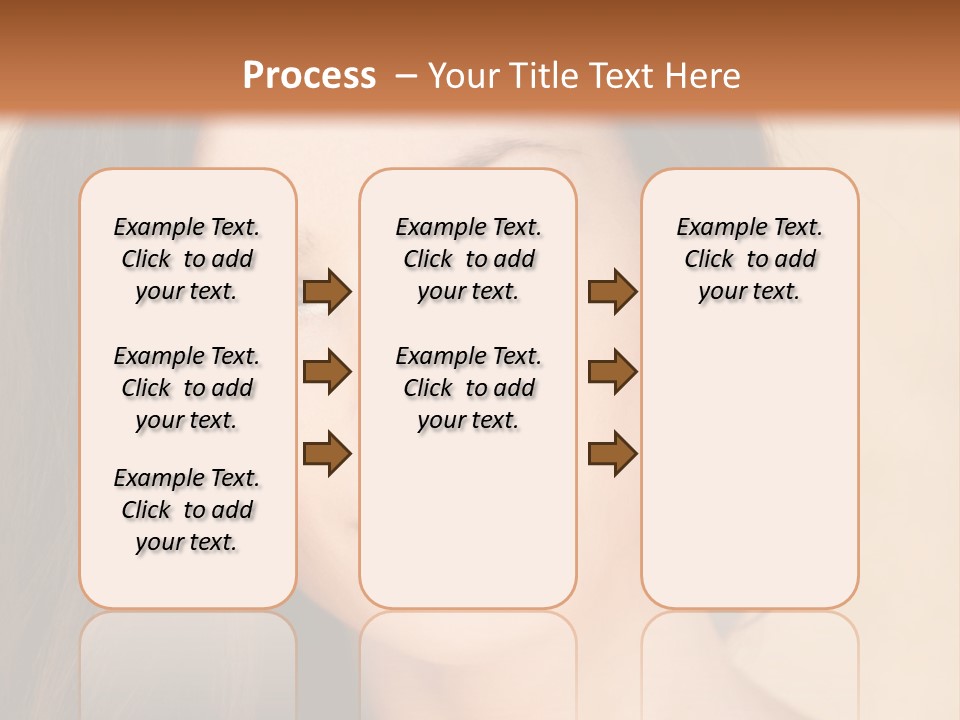 Process – Your Title Text Here

Example Text. Click to add your text.

Example Text. Click to add your text.

Example Text. Click to add your text.

Example Text. Click to add your text.

Example Text. Click to add your text.

Example Text. Click to add your text.